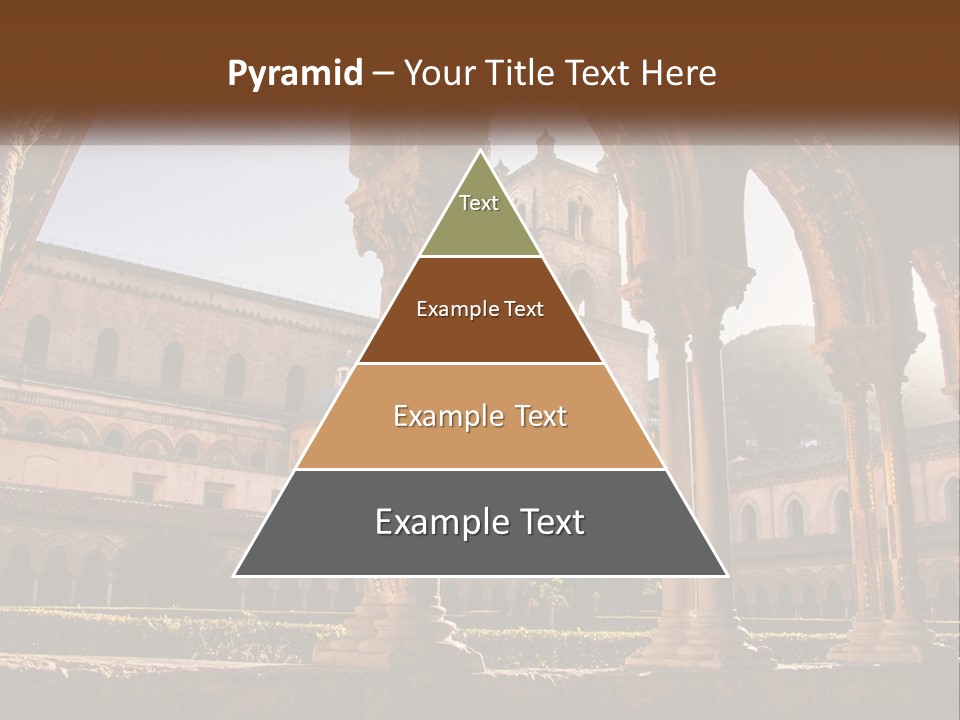 Pyramid – Your Title Text Here

Text

Example Text

Example Text

Example Text